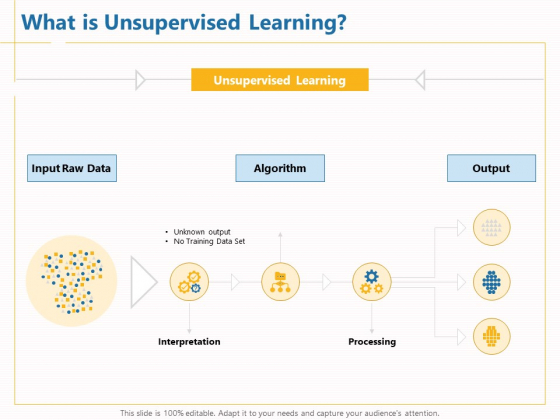 What is Unsupervised Learning?

Unsupervised Learning

Input Raw Data

Algorithm

Output

• Unknown output
• No Training Data Set

Interpretation

Processing

This slide is 100% editable. Adapt it to your needs and capture your audience's attention.